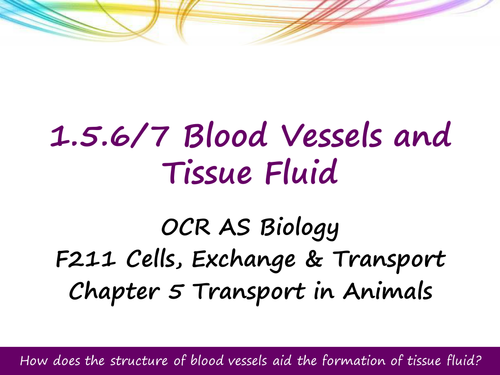 1.5.6/7 Blood Vessels and Tissue Fluid

OCR AS Biology
F211 Cells, Exchange & Transport
Chapter 5 Transport in Animals

How does the structure of blood vessels aid the formation of tissue fluid?